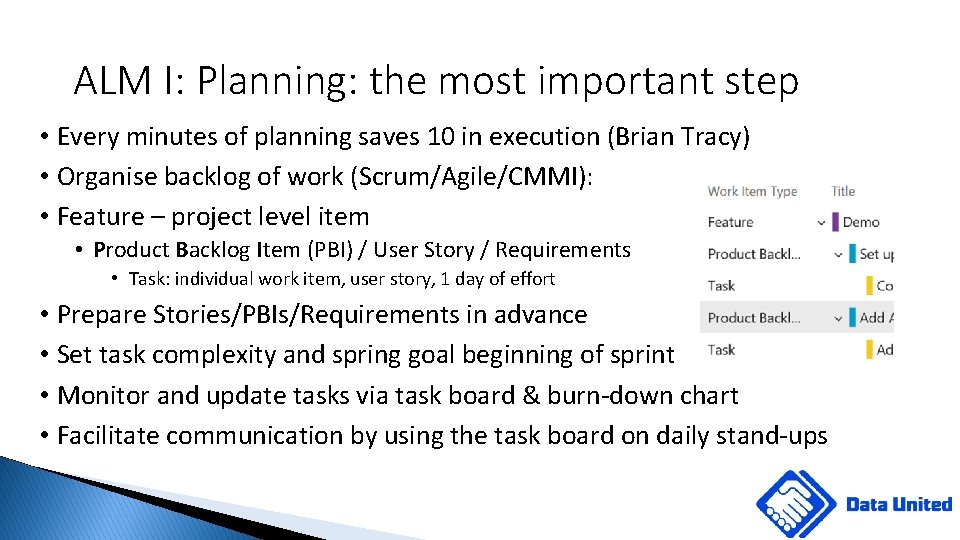 ALM I: Planning: the most important step

• Every minutes of planning saves 10 in execution (Brian Tracy)
• Organise backlog of work (Scrum/Agile/CMMI):
• Feature – project level item
  • Product Backlog Item (PBI) / User Story / Requirements
    • Task: individual work item, user story, 1 day of effort
• Prepare Stories/PBIs/Requirements in advance
• Set task complexity and spring goal beginning of sprint
• Monitor and update tasks via task board & burn-down chart
• Facilitate communication by using the task board on daily stand-ups

| Work Item Type | Title |
|---|---|
| Feature | Demo |
| Product Backl... | Set up |
| Task | Co |
| Product Backl... | Add A |
| Task | Ad |

Data United